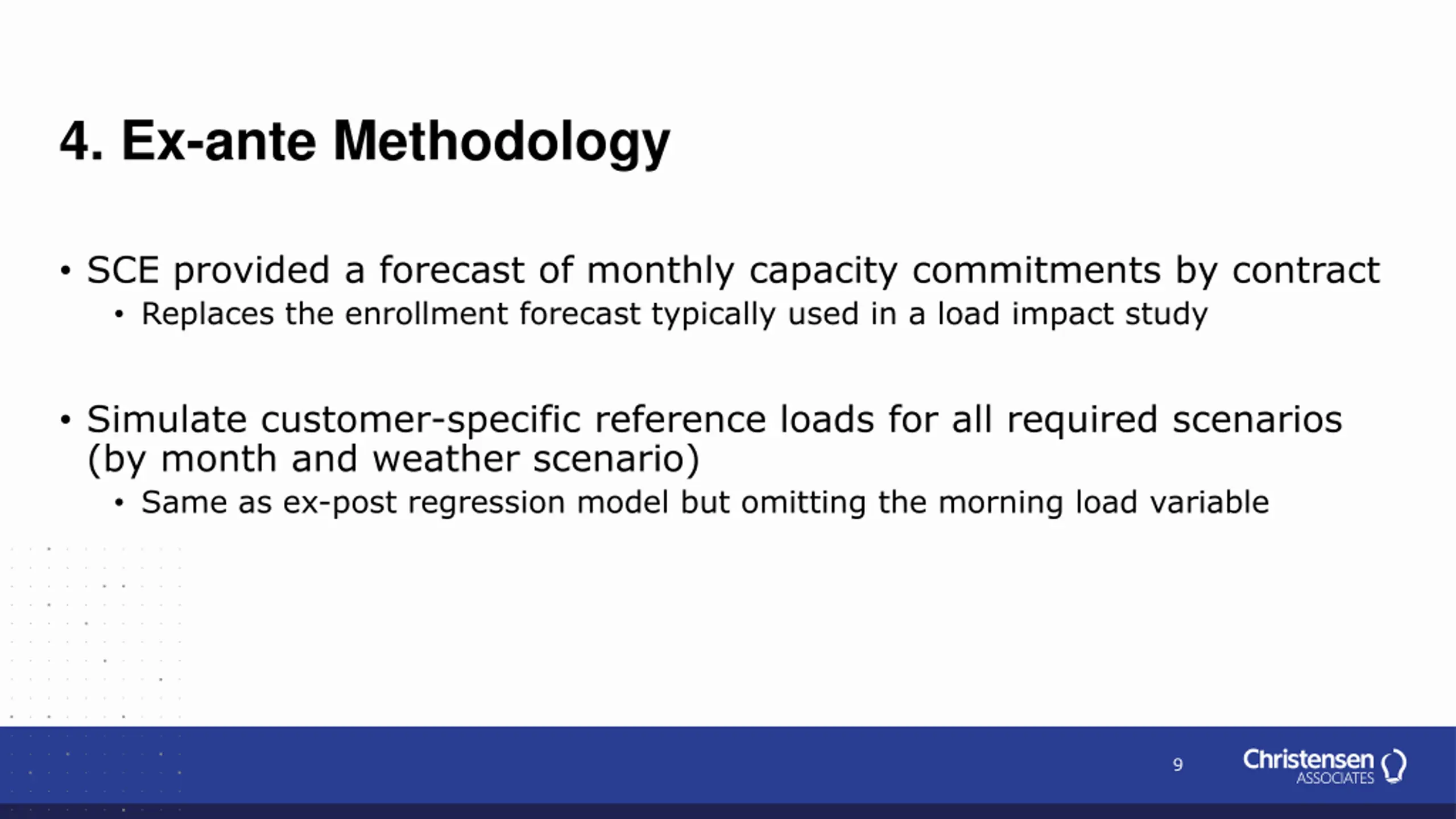 4. Ex-ante Methodology

• SCE provided a forecast of monthly capacity commitments by contract
 • Replaces the enrollment forecast typically used in a load impact study

• Simulate customer-specific reference loads for all required scenarios (by month and weather scenario)
 • Same as ex-post regression model but omitting the morning load variable

9

Christensen ASSOCIATES